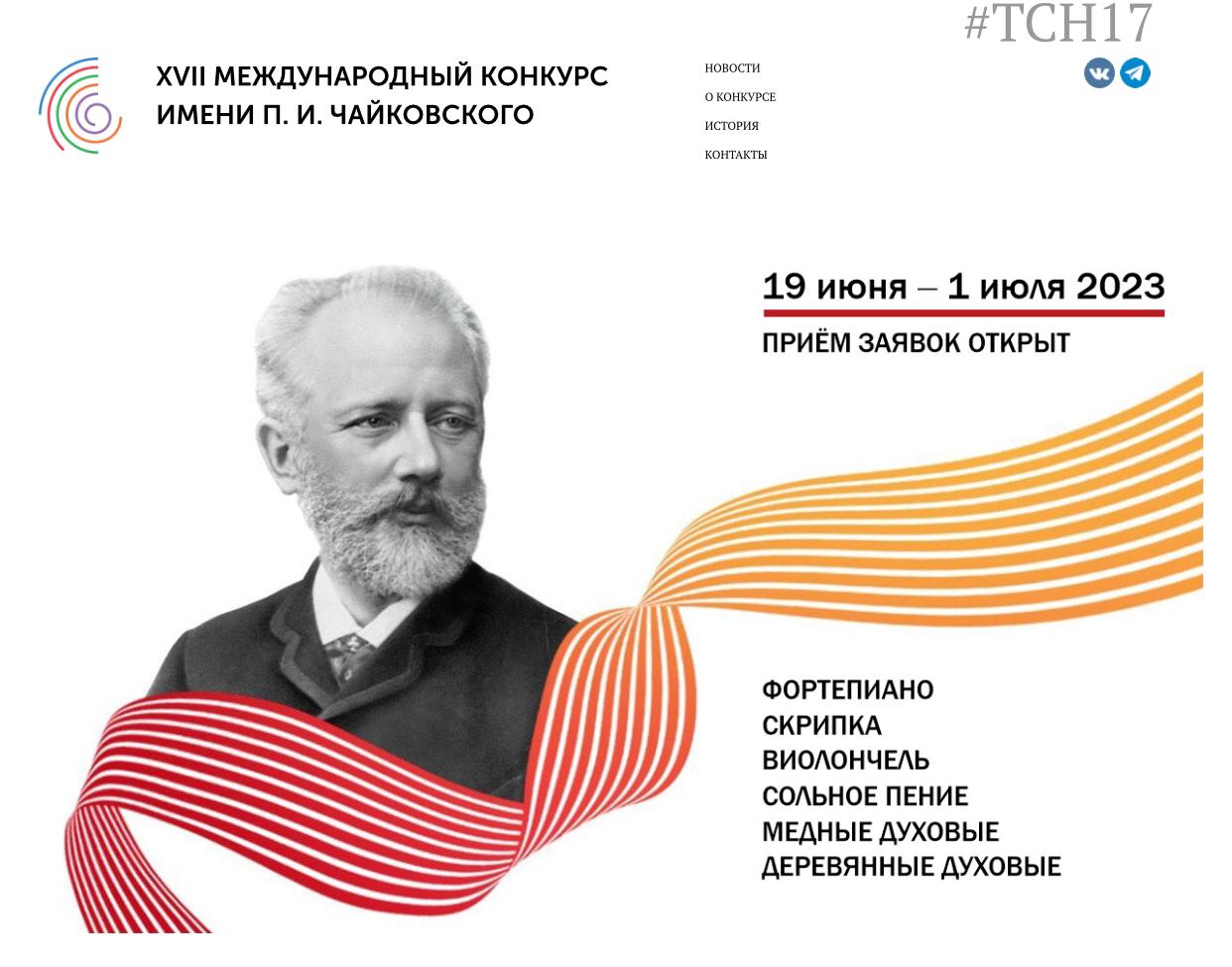 #TCH17

XVII МЕЖДУНАРОДНЫЙ КОНКУРС ИМЕНИ П. И. ЧАЙКОВСКОГО

НОВОСТИ
О КОНКУРСЕ
ИСТОРИЯ
КОНТАКТЫ

19 июня – 1 июля 2023

ПРИЁМ ЗАЯВОК ОТКРЫТ

ФОРТЕПИАНО
СКРИПКА
ВИОЛОНЧЕЛЬ
СОЛЬНОЕ ПЕНИЕ
МЕДНЫЕ ДУХОВЫЕ
ДЕРЕВЯННЫЕ ДУХОВЫЕ